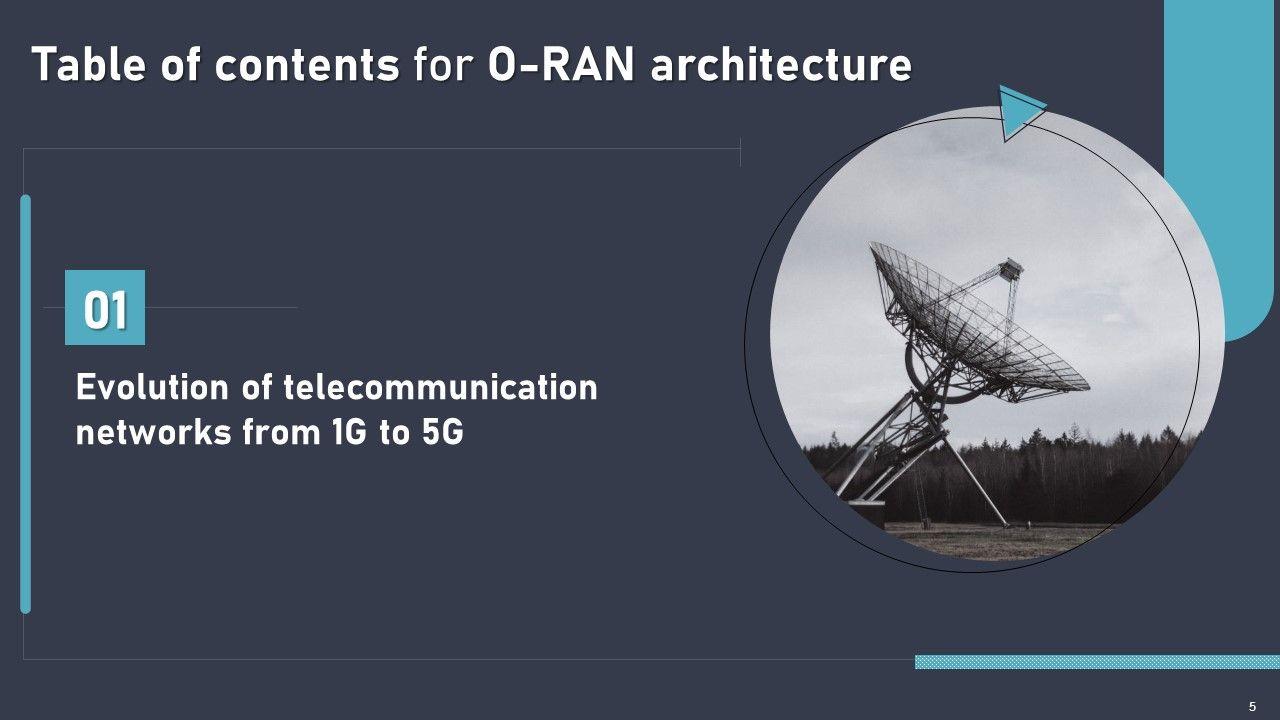 Table of contents for O-RAN architecture

01

Evolution of telecommunication networks from 1G to 5G

5